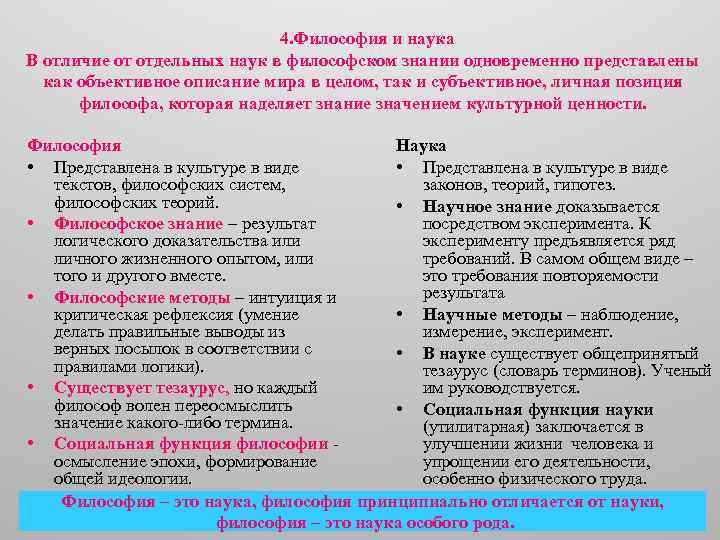 4.Философия и наука
В отличие от отдельных наук в философском знании одновременно представлены как объективное описание мира в целом, так и субъективное, личная позиция философа, которая наделяет знание значением культурной ценности.

Философия
• Представлена в культуре в виде текстов, философских систем, философских теорий.
• Философское знание – результат логического доказательства или личного жизненного опытом, или того и другого вместе.
• Философские методы – интуиция и критическая рефлексия (умение делать правильные выводы из верных посылок в соответствии с правилами логики).
• Существует тезаурус, но каждый философ волен переосмыслить значение какого-либо термина.
• Социальная функция философии - осмысление эпохи, формирование общей идеологии.

Наука
• Представлена в культуре в виде законов, теорий, гипотез.
• Научное знание доказывается посредством эксперимента. К эксперименту предъявляется ряд требований. В самом общем виде – это требования повторяемости результата
• Научные методы – наблюдение, измерение, эксперимент.
• В науке существует общепринятый тезаурус (словарь терминов). Ученый им руководствуется.
• Социальная функция науки (утилитарная) заключается в улучшении жизни человека и упрощении его деятельности, особенно физического труда.

Философия – это наука, философия принципиально отличается от науки, философия – это наука особого рода.